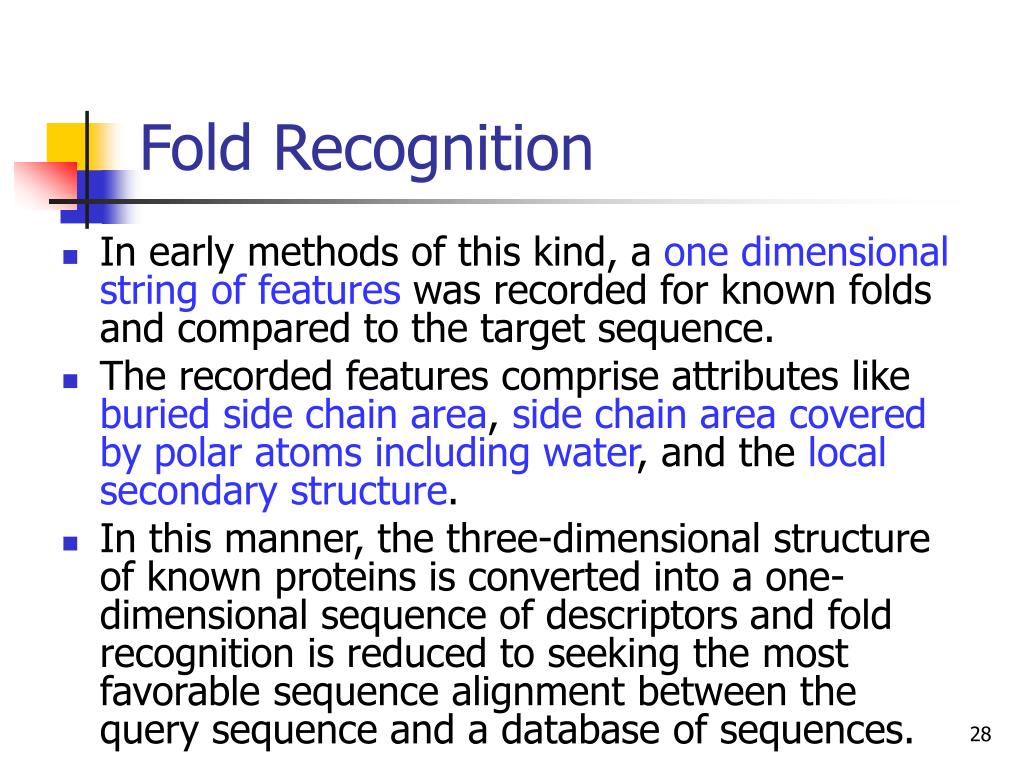 Fold Recognition

- In early methods of this kind, a one dimensional string of features was recorded for known folds and compared to the target sequence.
- The recorded features comprise attributes like buried side chain area, side chain area covered by polar atoms including water, and the local secondary structure.
- In this manner, the three-dimensional structure of known proteins is converted into a one-dimensional sequence of descriptors and fold recognition is reduced to seeking the most favorable sequence alignment between the query sequence and a database of sequences.

28